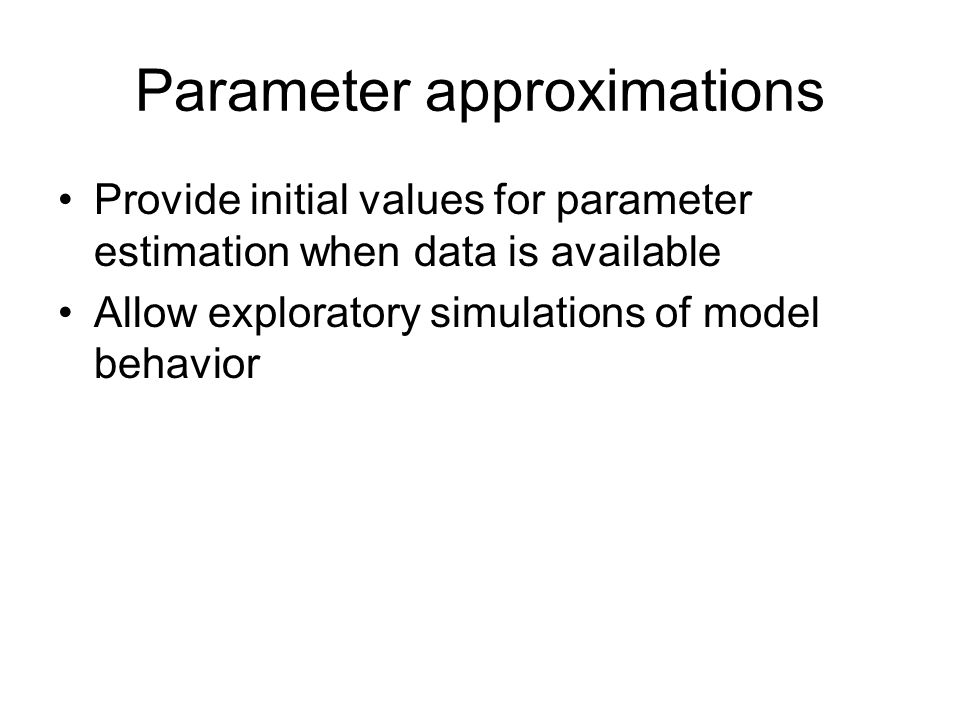 Parameter approximations

• Provide initial values for parameter estimation when data is available
• Allow exploratory simulations of model behavior